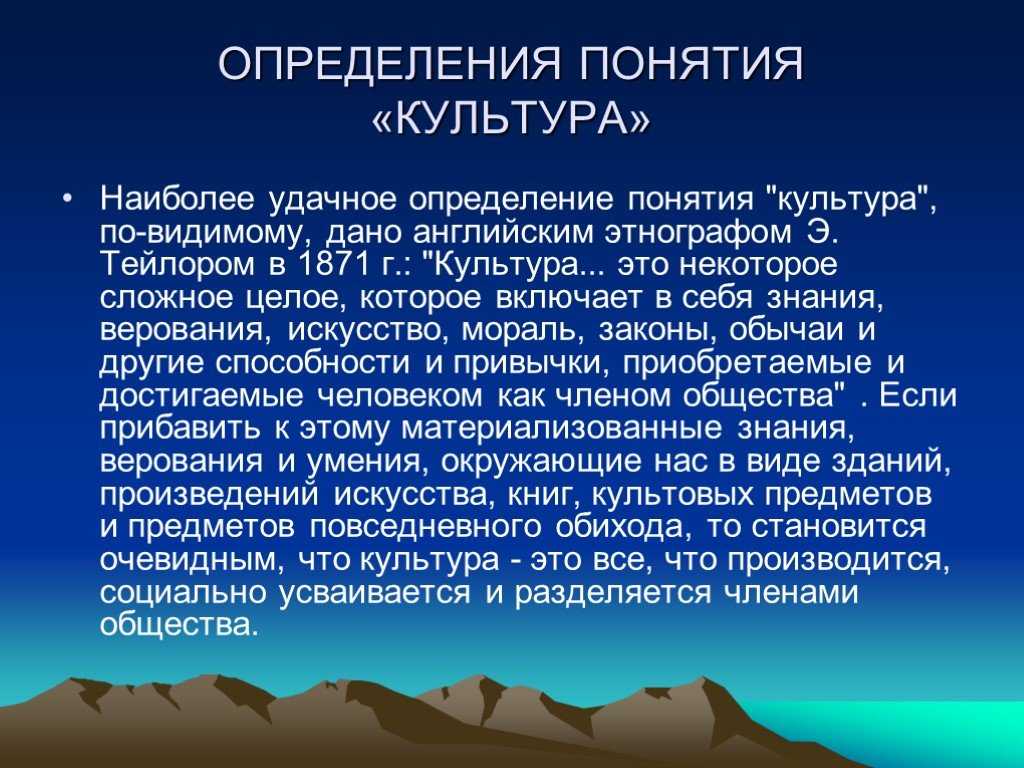 ОПРЕДЕЛЕНИЯ ПОНЯТИЯ «КУЛЬТУРА»

• Наиболее удачное определение понятия "культура", по-видимому, дано английским этнографом Э. Тейлором в 1871 г.: "Культура... это некоторое сложное целое, которое включает в себя знания, верования, искусство, мораль, законы, обычаи и другие способности и привычки, приобретаемые и достигаемые человеком как членом общества" . Если прибавить к этому материализованные знания, верования и умения, окружающие нас в виде зданий, произведений искусства, книг, культовых предметов и предметов повседневного обихода, то становится очевидным, что культура - это все, что производится, социально усваивается и разделяется членами общества.